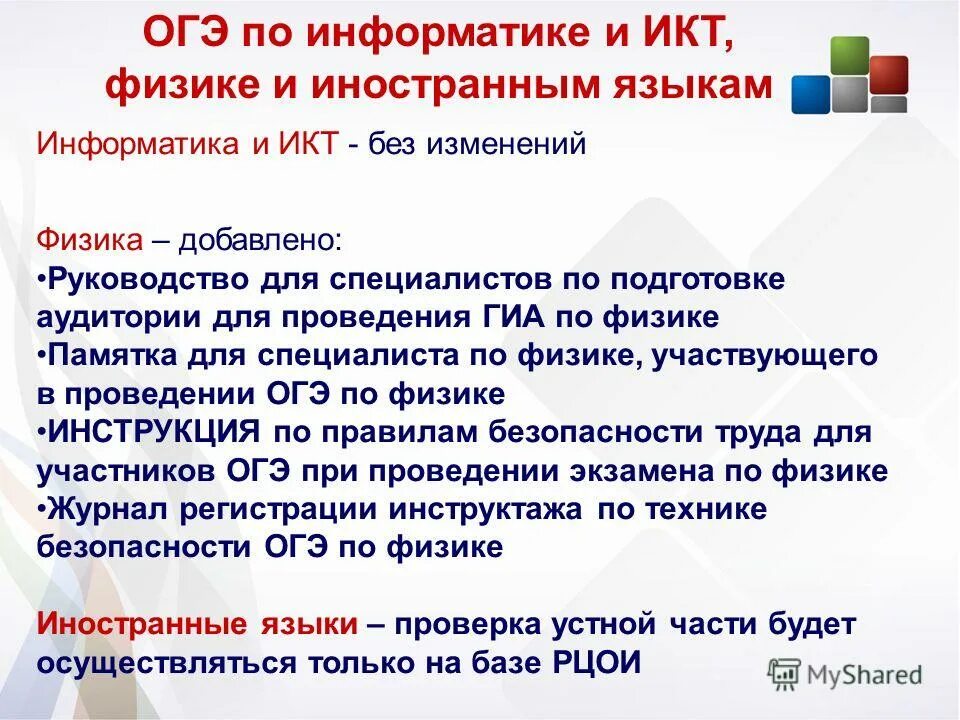 ОГЭ по информатике и ИКТ, физике и иностранным языкам

Информатика и ИКТ - без изменений

Физика – добавлено:
•Руководство для специалистов по подготовке аудитории для проведения ГИА по физике
•Памятка для специалиста по физике, участвующего в проведении ОГЭ по физике
•ИНСТРУКЦИЯ по правилам безопасности труда для участников ОГЭ при проведении экзамена по физике
•Журнал регистрации инструктажа по технике безопасности ОГЭ по физике

Иностранные языки – проверка устной части будет осуществляться только на базе РЦОИ

MyShared